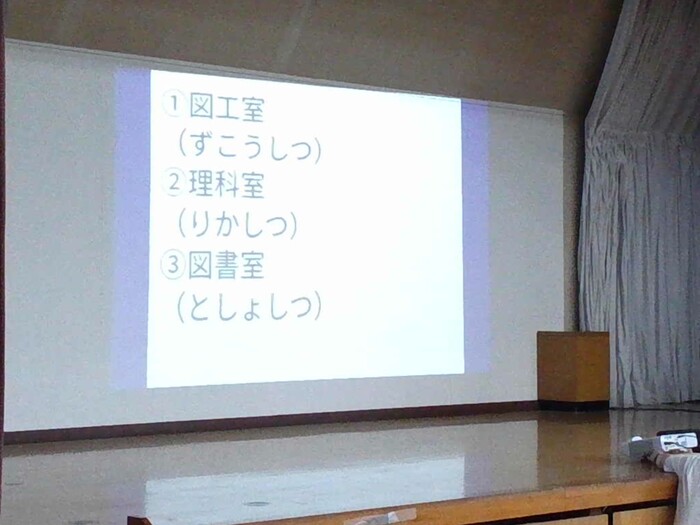 ①図工室
(ずこうしつ)
②理科室
(りかしつ)
③図書室
(としょしつ)